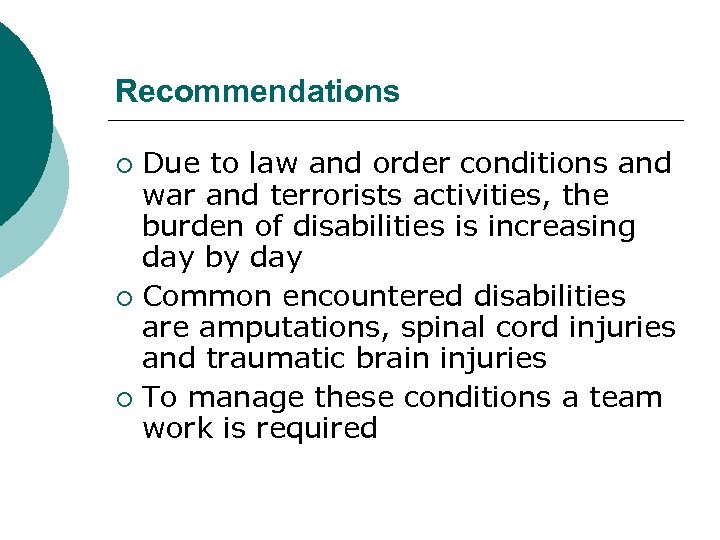 Recommendations

○ Due to law and order conditions and war and terrorists activities, the burden of disabilities is increasing day by day

○ Common encountered disabilities are amputations, spinal cord injuries and traumatic brain injuries

○ To manage these conditions a team work is required